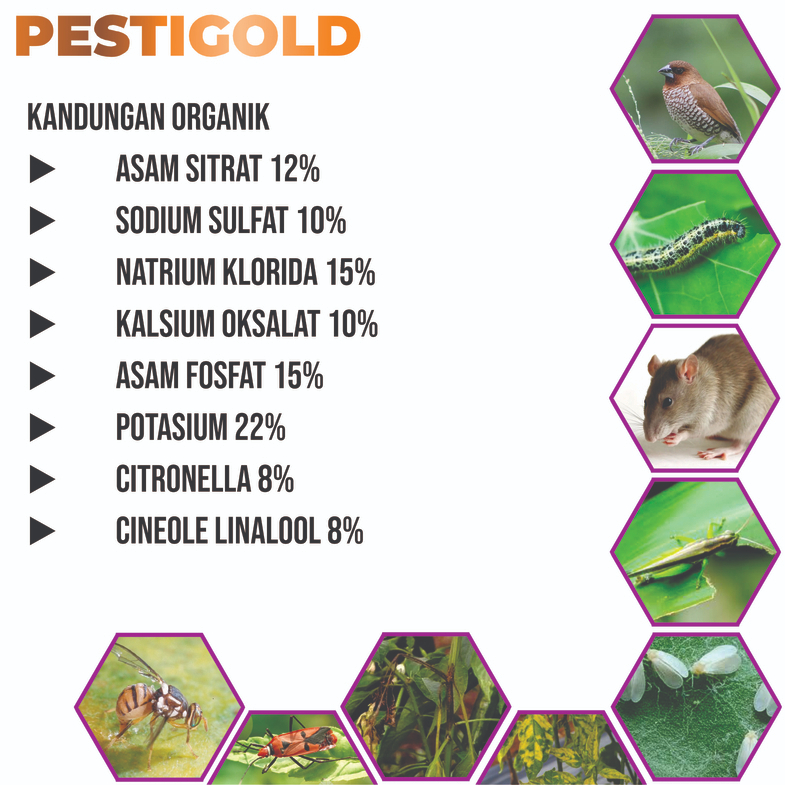 PESTIGOLD

KANDUNGAN ORGANIK

▶ ASAM SITRAT 12%

▶ SODIUM SULFAT 10%

▶ NATRIUM KLORIDA 15%

▶ KALSIUM OKSALAT 10%

▶ ASAM FOSFAT 15%

▶ POTASIUM 22%

▶ CITRONELLA 8%

▶ CINEOLE LINALOOL 8%